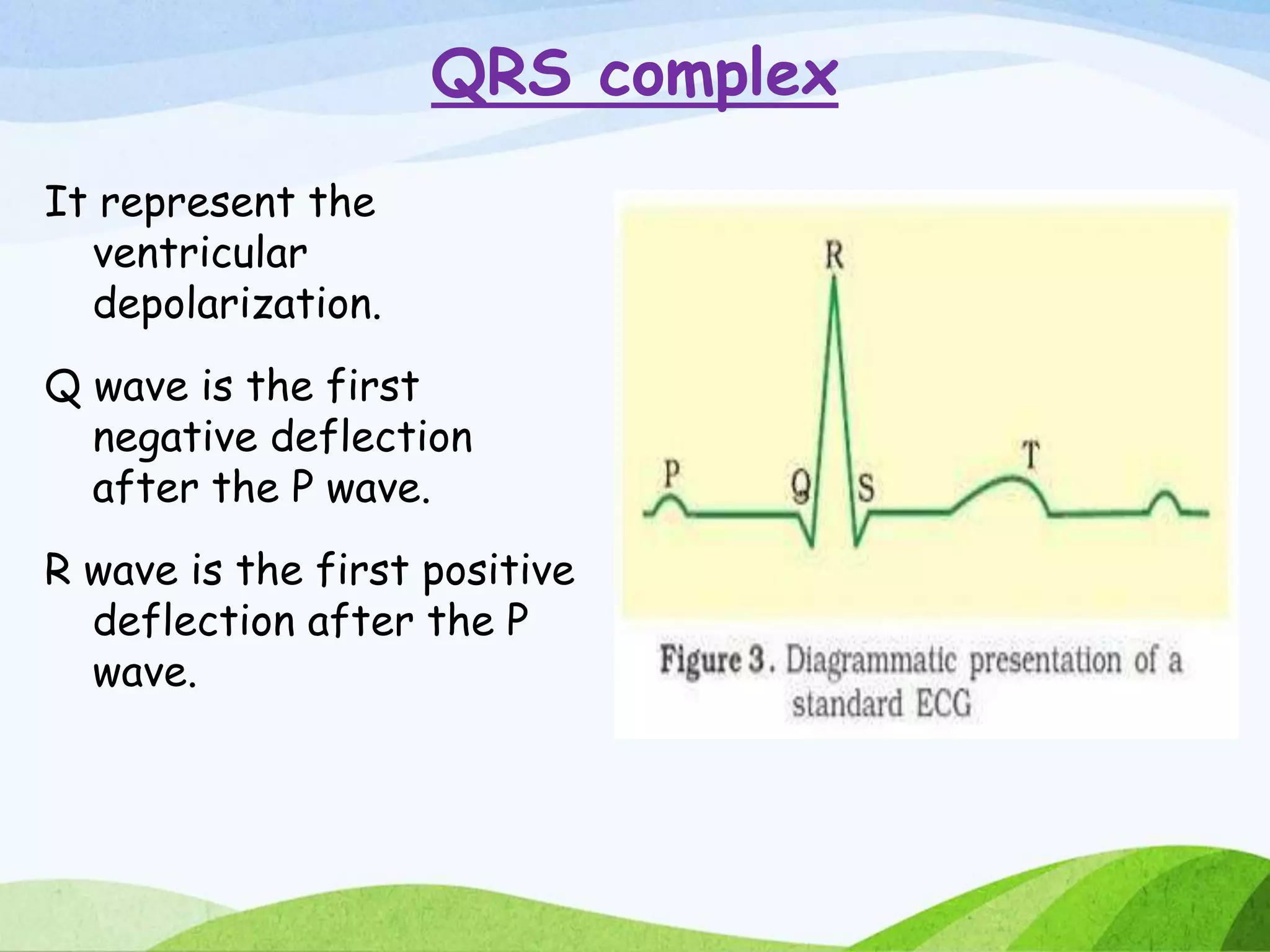 QRS complex

It represent the ventricular depolarization.

Q wave is the first negative deflection after the P wave.

R wave is the first positive deflection after the P wave.

R

P

Q

S

T

Figure 3. Diagrammatic presentation of a standard ECG